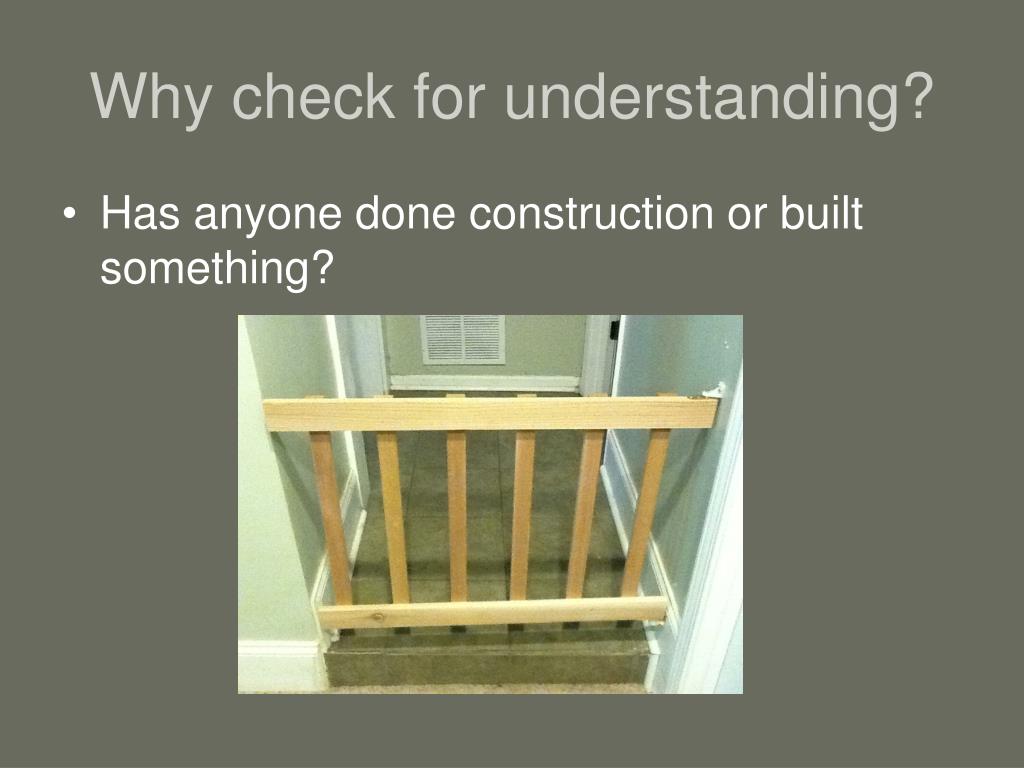 Why check for understanding?

• Has anyone done construction or built something?